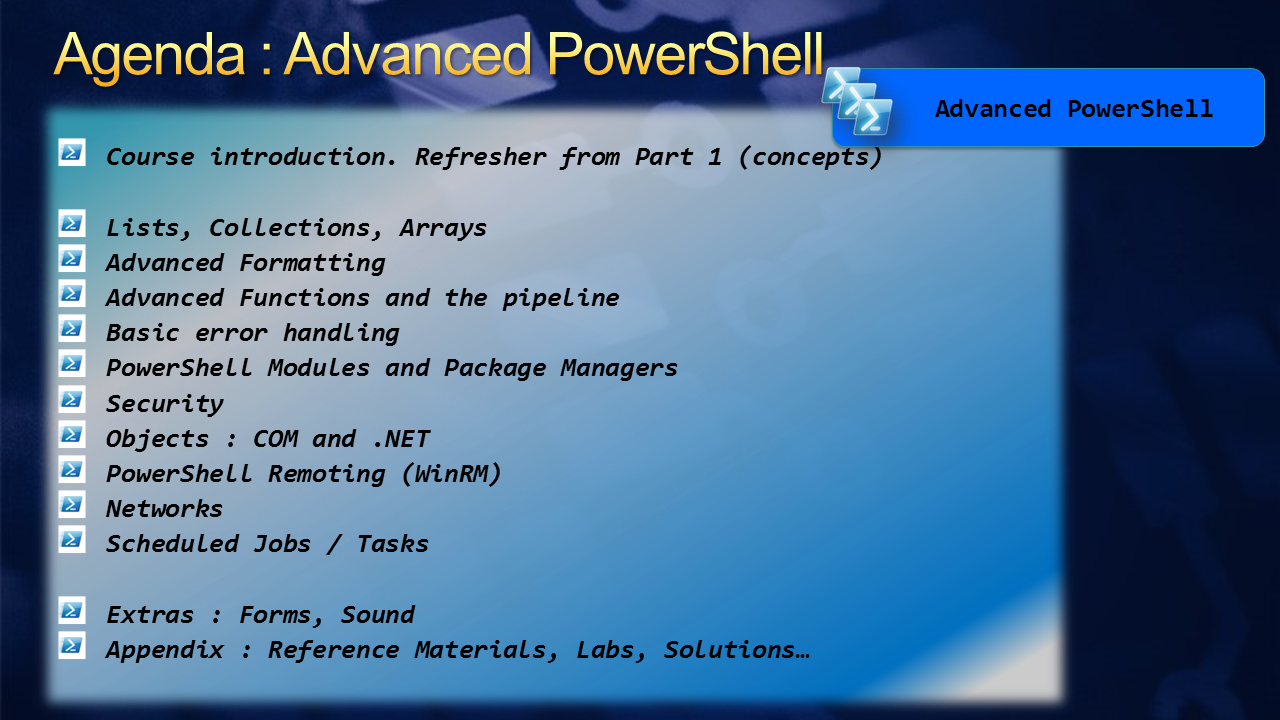 Agenda : Advanced PowerShell

Advanced PowerShell

Course introduction. Refresher from Part 1 (concepts)

Lists, Collections, Arrays
Advanced Formatting
Advanced Functions and the pipeline
Basic error handling
PowerShell Modules and Package Managers
Security
Objects : COM and .NET
PowerShell Remoting (WinRM)
Networks
Scheduled Jobs / Tasks

Extras : Forms, Sound
Appendix : Reference Materials, Labs, Solutions…